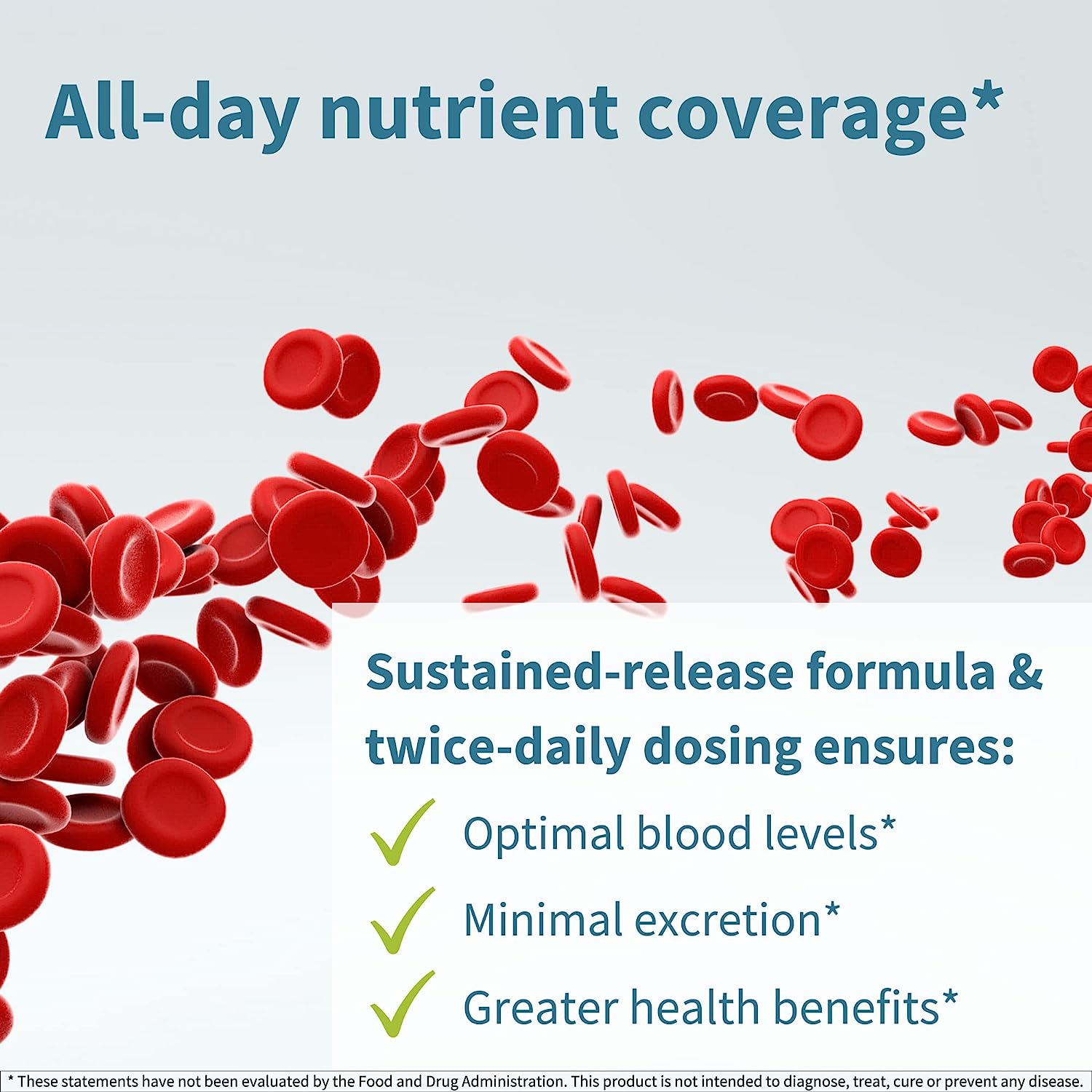 All-day nutrient coverage*

Sustained-release formula & twice-daily dosing ensures:

✓ Optimal blood levels*

✓ Minimal excretion*

✓ Greater health benefits*

* These statements have not been evaluated by the Food and Drug Administration. This product is not intended to diagnose, treat, cure or prevent any disease.